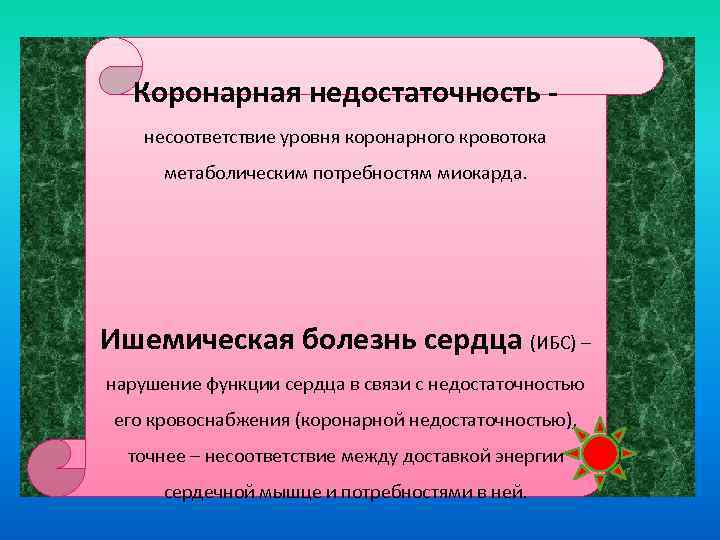 Коронарная недостаточность - несоответствие уровня коронарного кровотока метаболическим потребностям миокарда.

Ишемическая болезнь сердца (ИБС) – нарушение функции сердца в связи с недостаточностью его кровоснабжения (коронарной недостаточностью), точнее – несоответствие между доставкой энергии сердечной мышце и потребностями в ней.